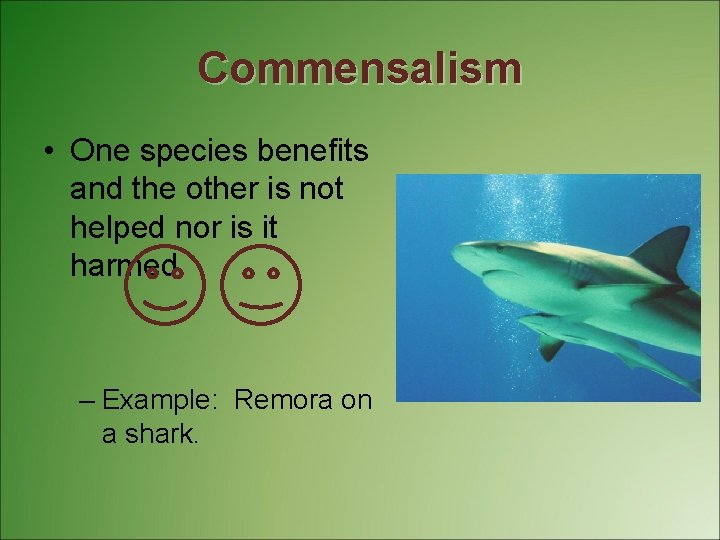 Commensalism

• One species benefits and the other is not helped nor is it harmed.

– Example: Remora on a shark.